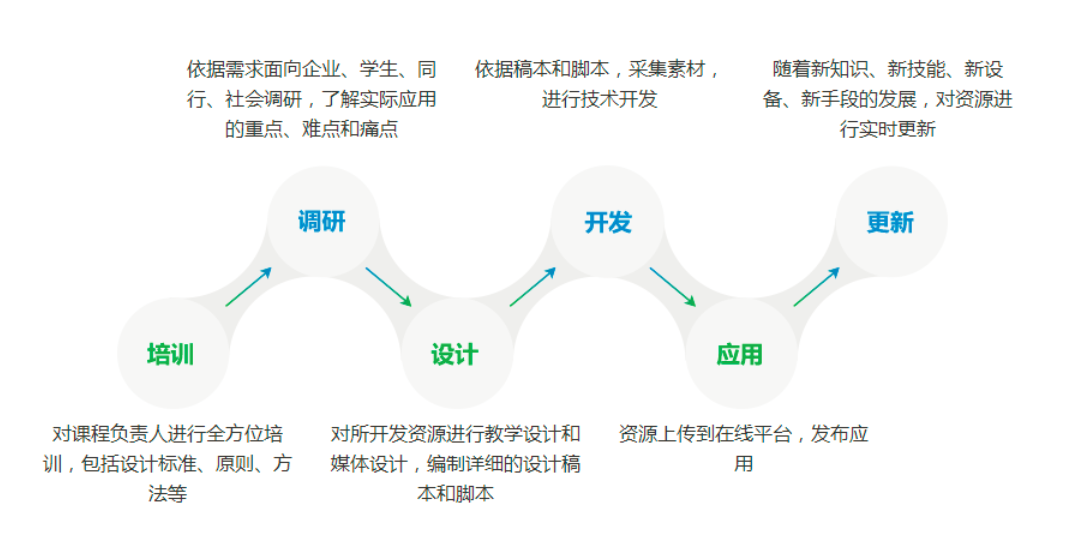 依据需求面向企业、学生、同行、社会调研，了解实际应用的重点、难点和痛点

依据稿本和脚本，采集素材，进行技术开发

随着新知识、新技能、新设备、新手段的发展，对资源进行实时更新

调研

开发

更新

培训

设计

应用

对课程负责人进行全方位培训，包括设计标准、原则、方法等

对所开发资源进行教学设计和媒体设计，编制详细的设计稿本和脚本

资源上传到在线平台，发布应用